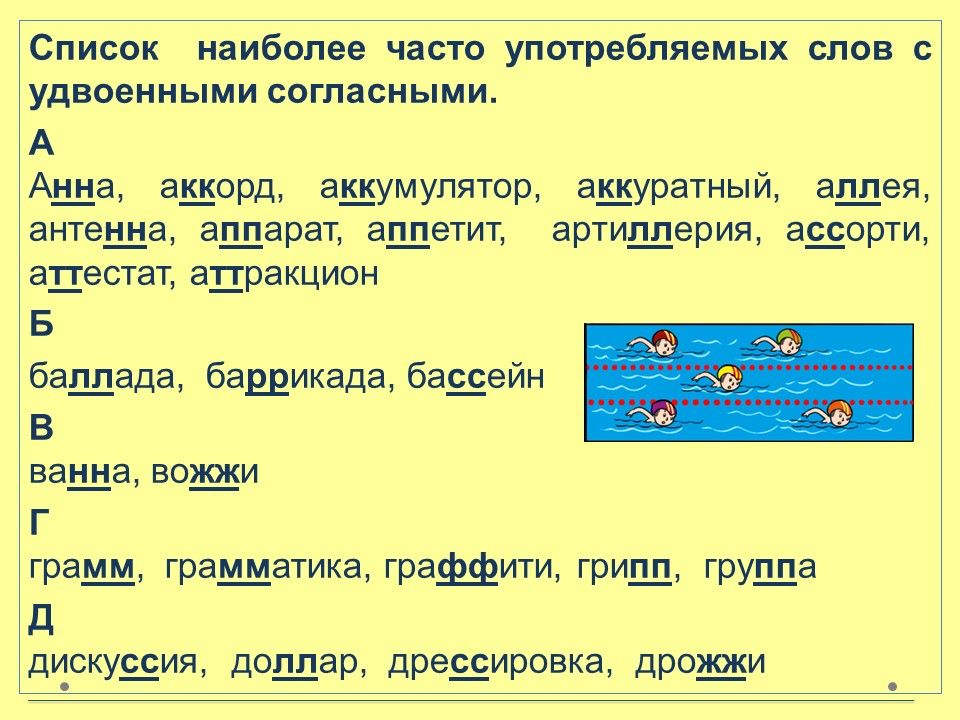 Список наиболее часто употребляемых слов с удвоенными согласными.

А

Анна, аккорд, аккумулятор, аккуратный, аллея, антенна, аппарат, аппетит, артиллерия, ассорти, аттестат, аттракцион

Б

баллада, баррикада, бассейн

В

ванна, вожжи

Г

грамм, грамматика, граффити, грипп, группа

Д

дискуссия, доллар, дрессировка, дрожжи